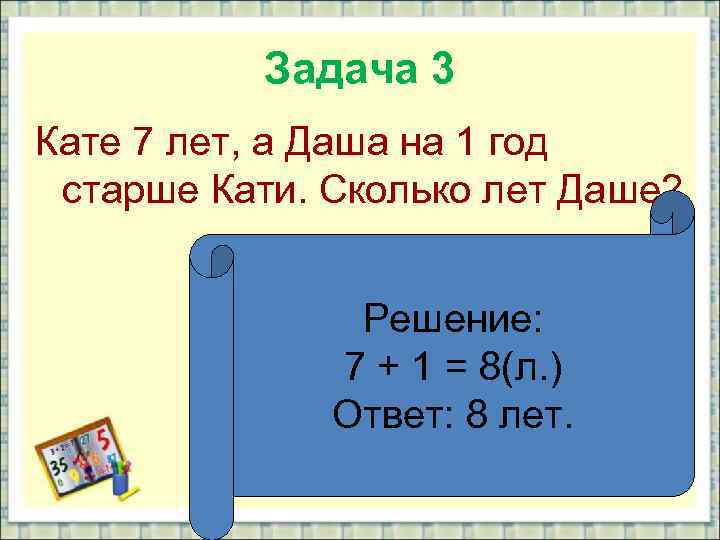 Задача 3

Кате 7 лет, а Даша на 1 год старше Кати. Сколько лет Даше?

Решение:
$7 + 1 = 8$(л.)
Ответ: 8 лет.